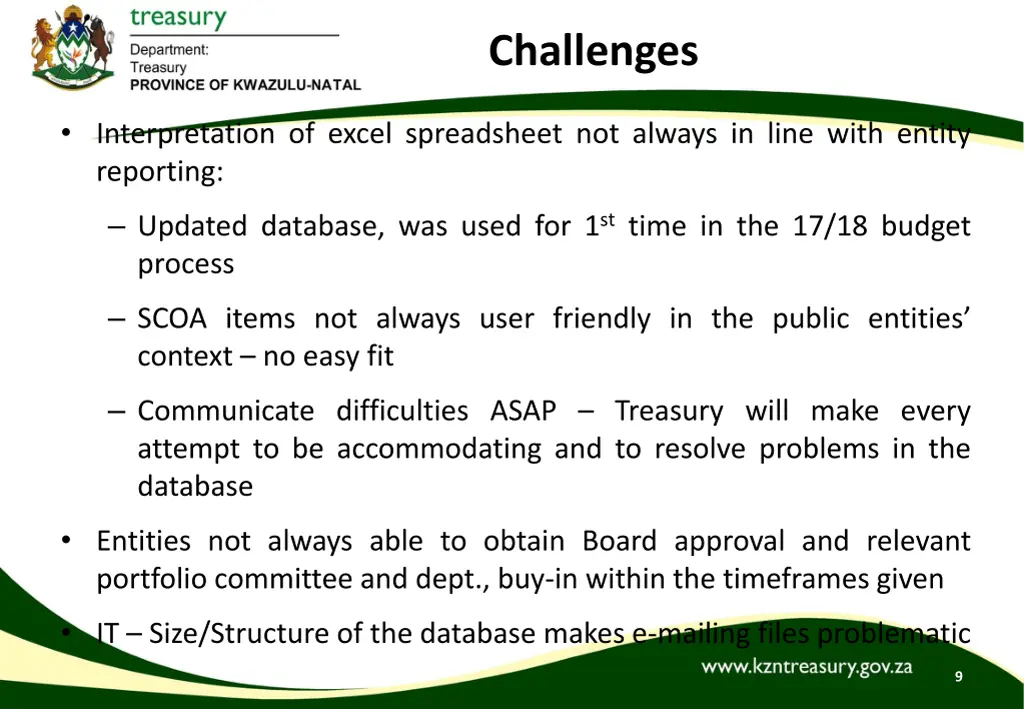 treasury
Department:
Treasury
PROVINCE OF KWAZULU-NATAL

Challenges

• Interpretation of excel spreadsheet not always in line with entity reporting:

– Updated database, was used for 1$^{st}$ time in the 17/18 budget process

– SCOA items not always user friendly in the public entities' context – no easy fit

– Communicate difficulties ASAP – Treasury will make every attempt to be accommodating and to resolve problems in the database

• Entities not always able to obtain Board approval and relevant portfolio committee and dept., buy-in within the timeframes given

• IT – Size/Structure of the database makes e-mailing files problematic

www.kzntreasury.gov.za

9